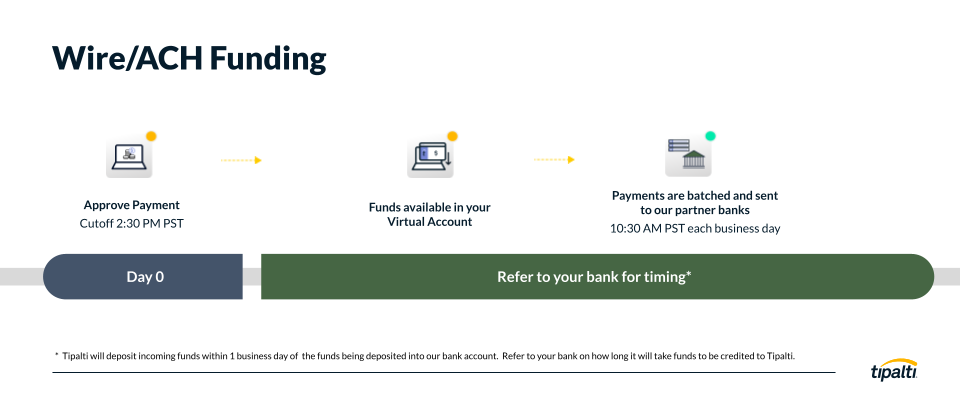 Wire/ACH Funding

Approve Payment
Cutoff 2:30 PM PST

Funds available in your Virtual Account

Payments are batched and sent to our partner banks
10:30 AM PST each business day

Day 0

Refer to your bank for timing*

* Tipalti will deposit incoming funds within 1 business day of the funds being deposited into our bank account. Refer to your bank on how long it will take funds to be credited to Tipalti.

tipalti